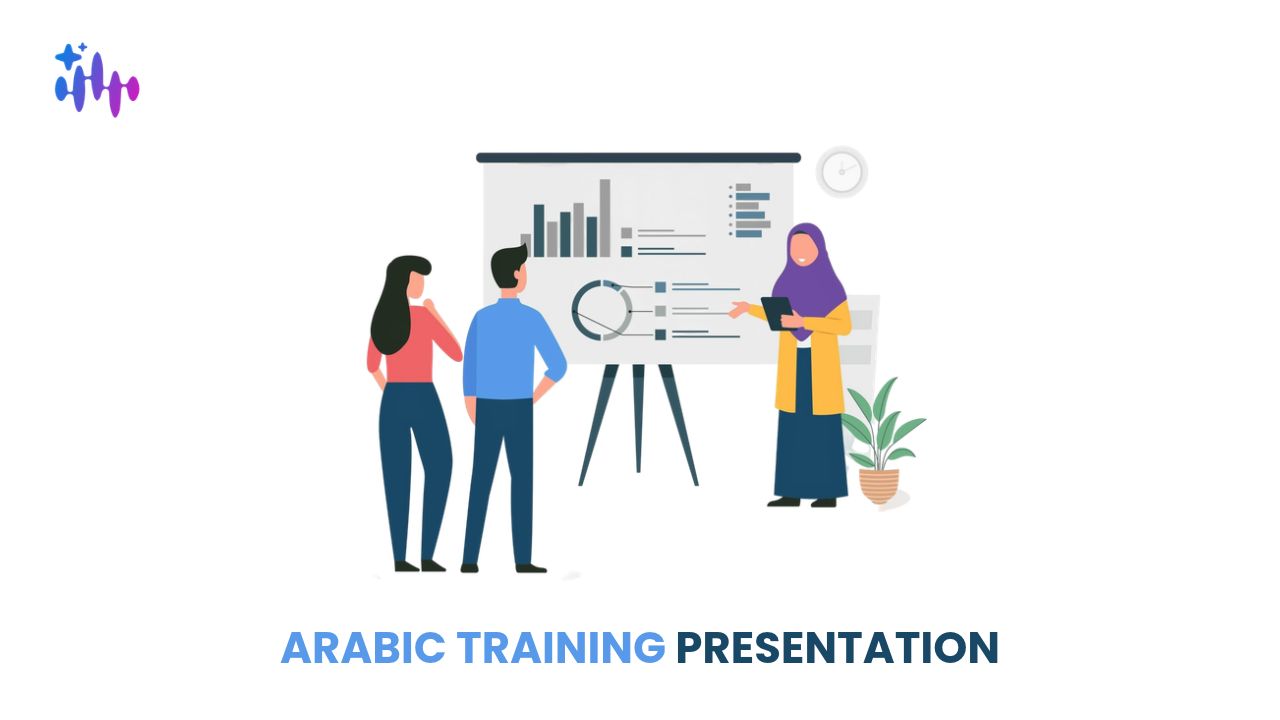 ARABIC TRAINING PRESENTATION